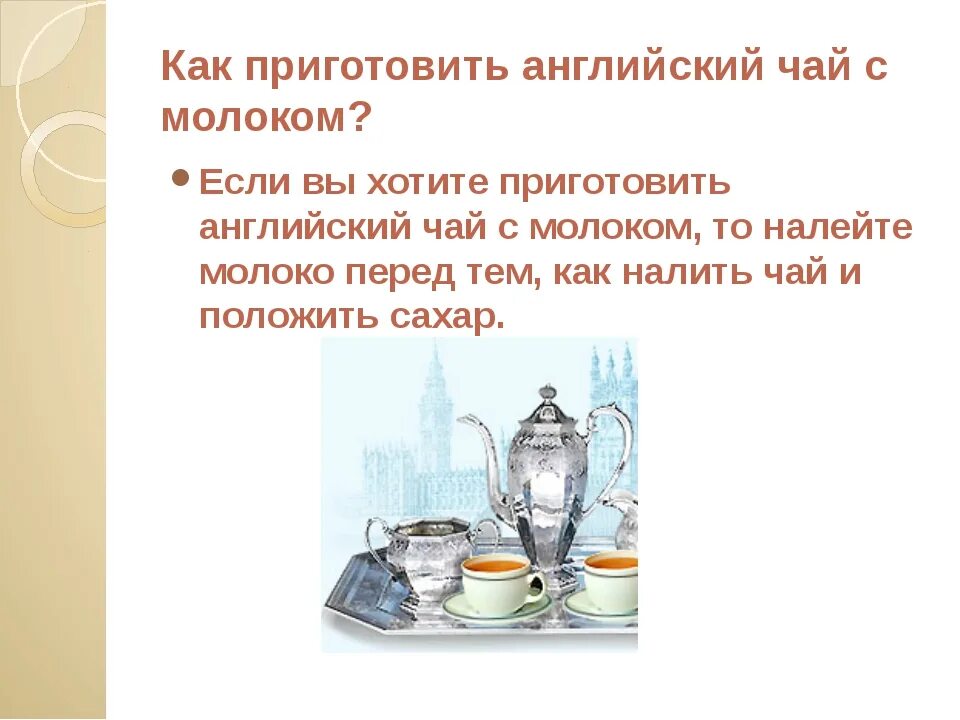 Как приготовить английский чай с молоком?

• Если вы хотите приготовить английский чай с молоком, то налейте молоко перед тем, как налить чай и положить сахар.